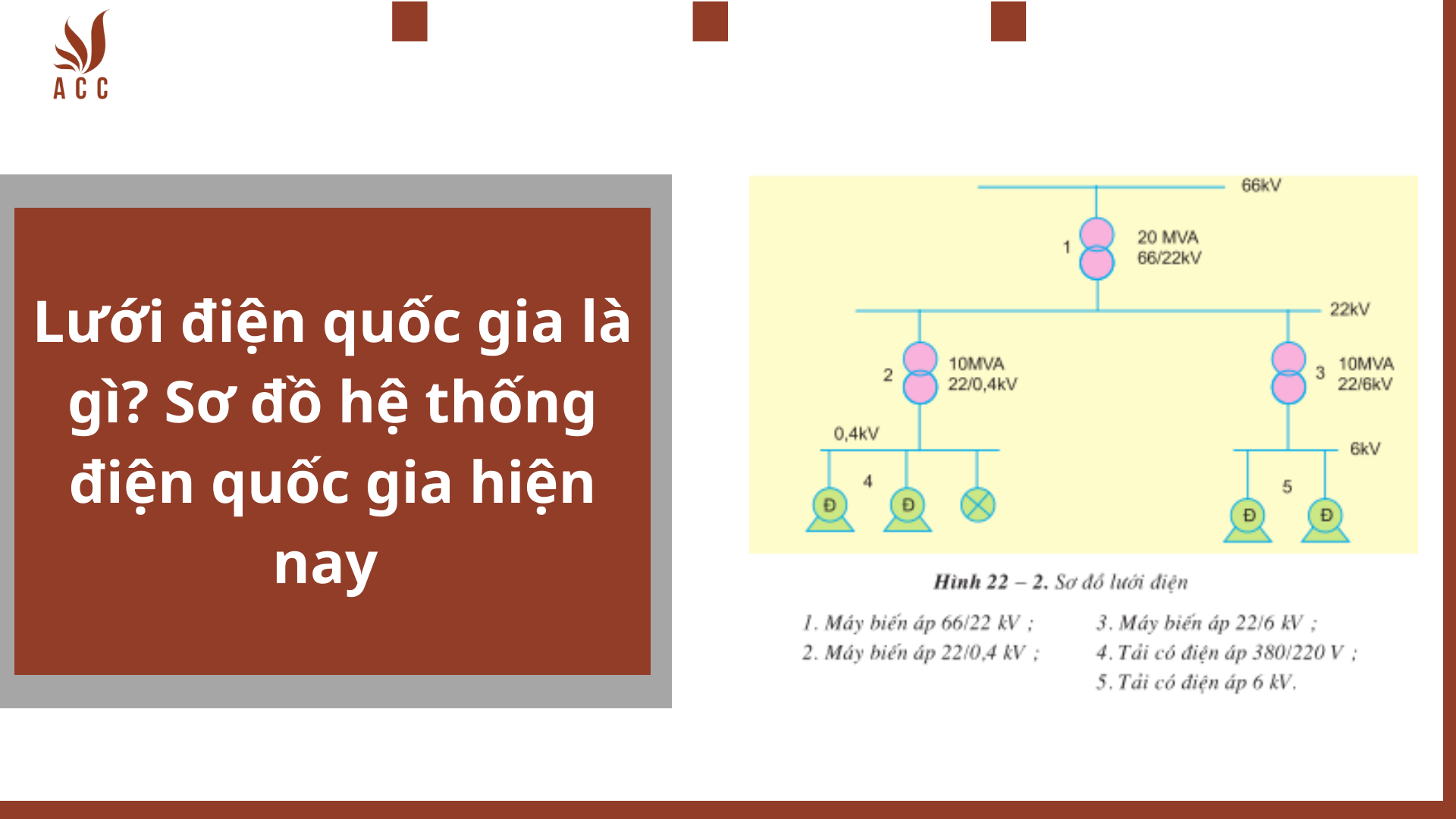 ACC

Lưới điện quốc gia là gì? Sơ đồ hệ thống điện quốc gia hiện nay

66kV

1

20 MVA
66/22kV

22kV

2

10MVA
22/0,4kV

3

10MVA
22/6kV

0,4kV

6kV

4

Đ

Đ

5

Đ

Đ

Hình 22 – 2. Sơ đồ lưới điện

1. Máy biến áp 66/22 kV ;
2. Máy biến áp 22/0,4 kV ;

3. Máy biến áp 22/6 kV ;
4. Tải có điện áp 380/220 V ;
5. Tải có điện áp 6 kV.